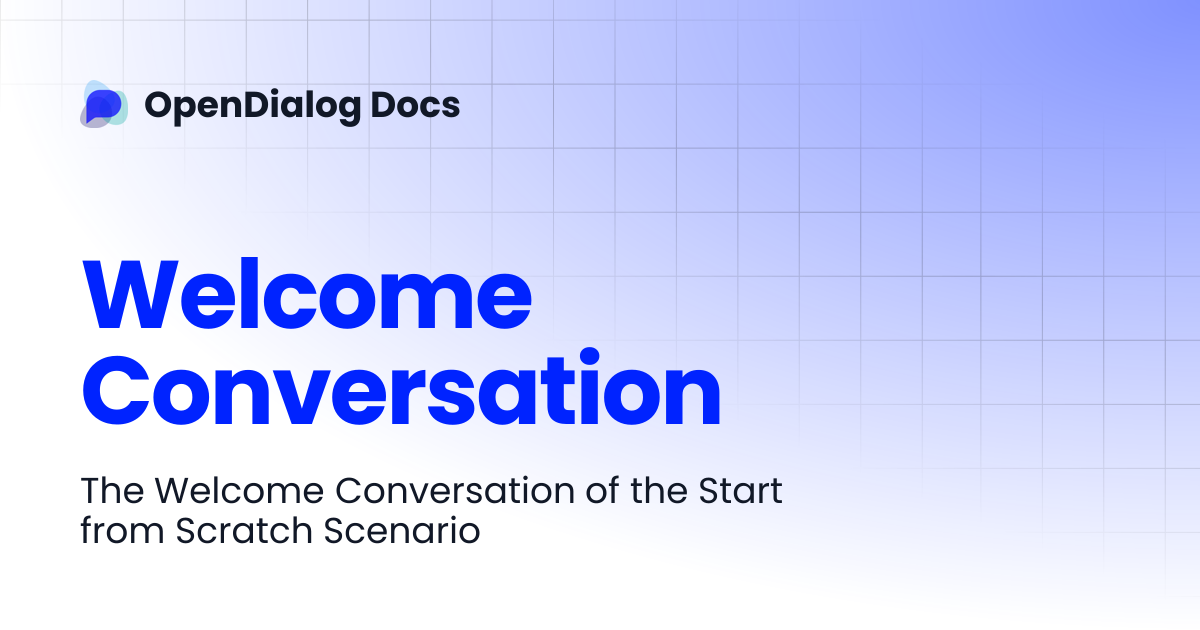 OpenDialog Docs

Welcome Conversation

The Welcome Conversation of the Start from Scratch Scenario